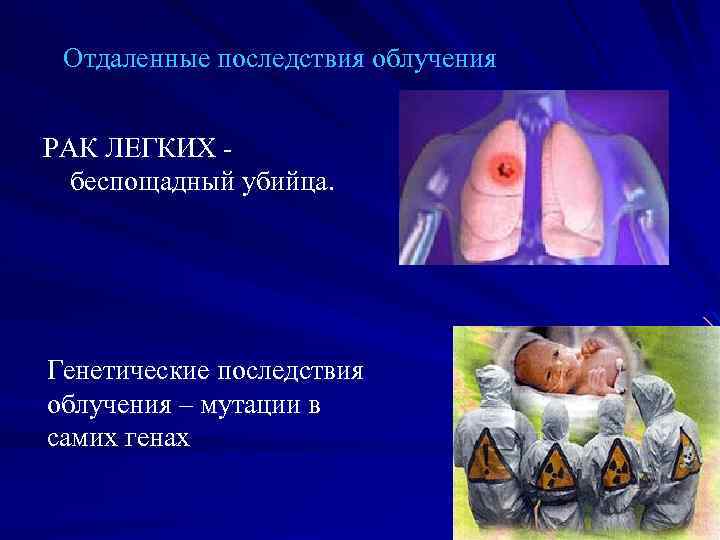 Отдаленные последствия облучения

РАК ЛЕГКИХ - беспощадный убийца.

Генетические последствия облучения – мутации в самих генах